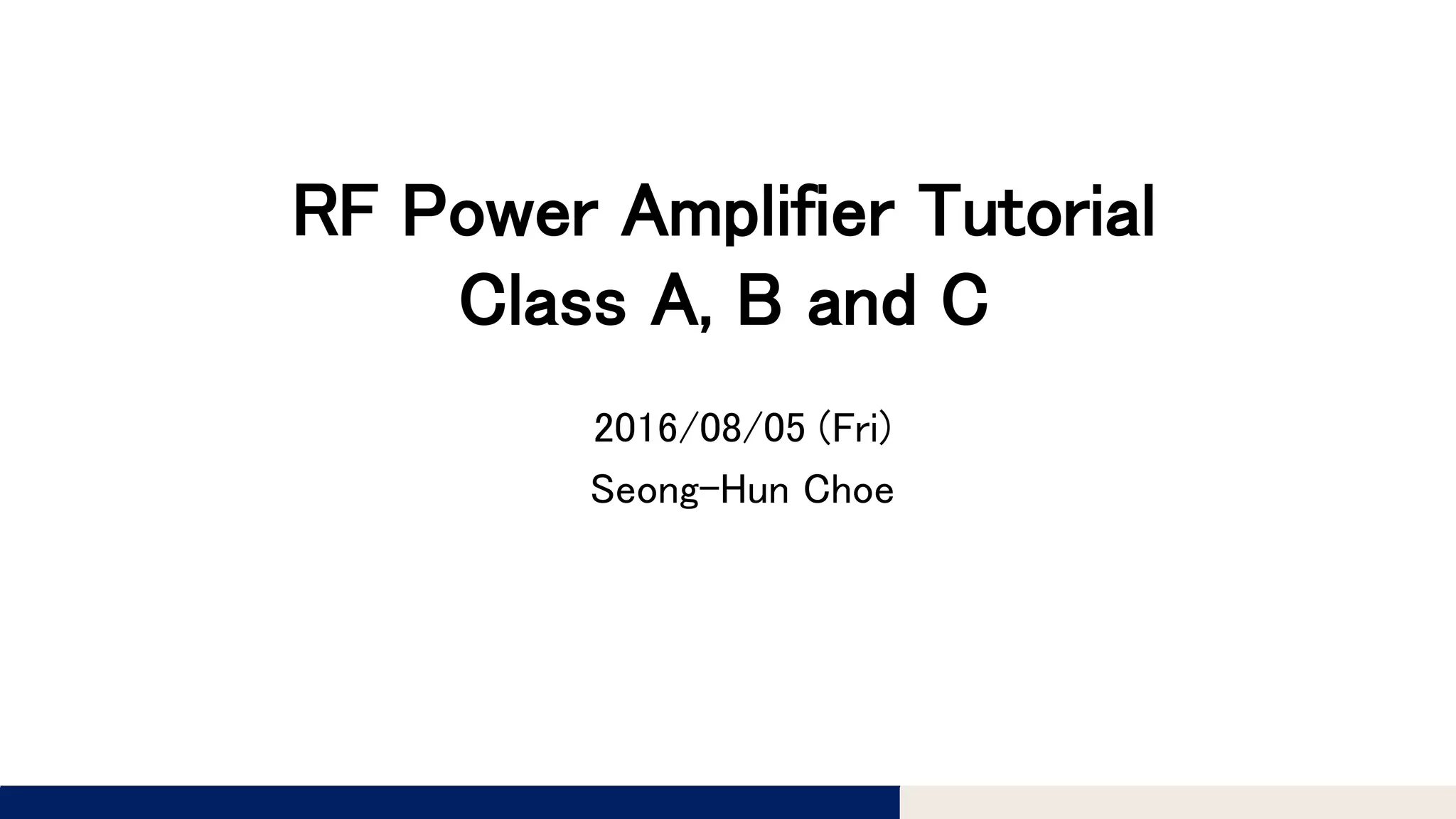 RF Power Amplifier Tutorial
Class A, B and C

2016/08/05 (Fri)

Seong-Hun Choe